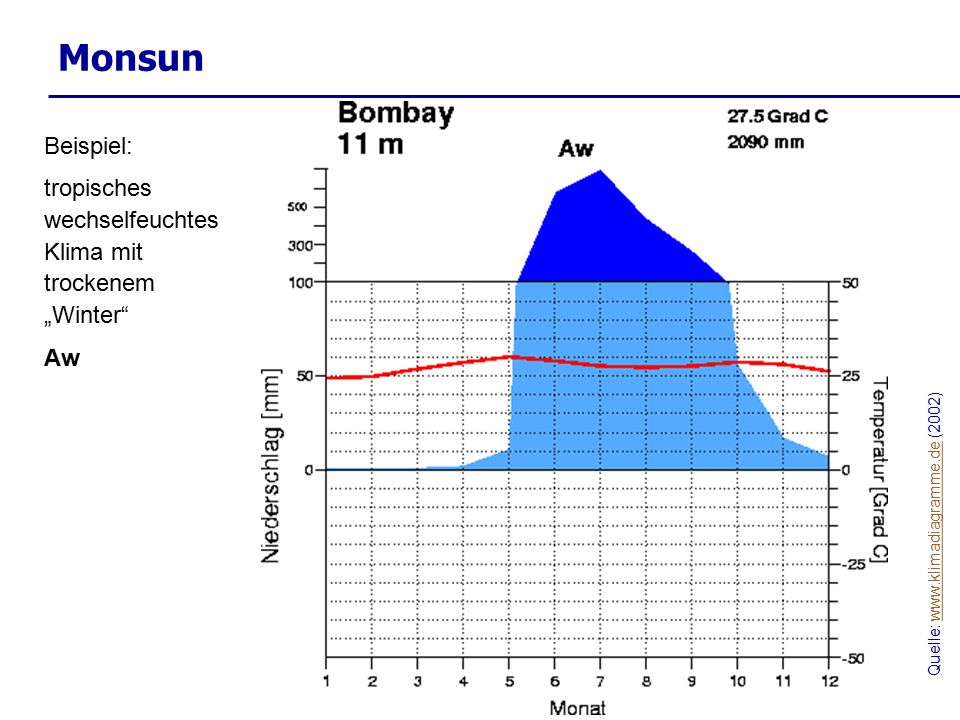 Monsun

Beispiel:

tropisches wechselfeuchtes Klima mit trockenem „Winter“

Aw

Bombay
11 m

Aw

27.5 Grad C
2090 mm

500
300
100
50
0

Niederschlag [mm]

50
25
0
-25
-50

Temperatur [Grad C]

1 2 3 4 5 6 7 8 9 10 11 12

Monat

Quelle: www.klimadiagramme.de (2002)